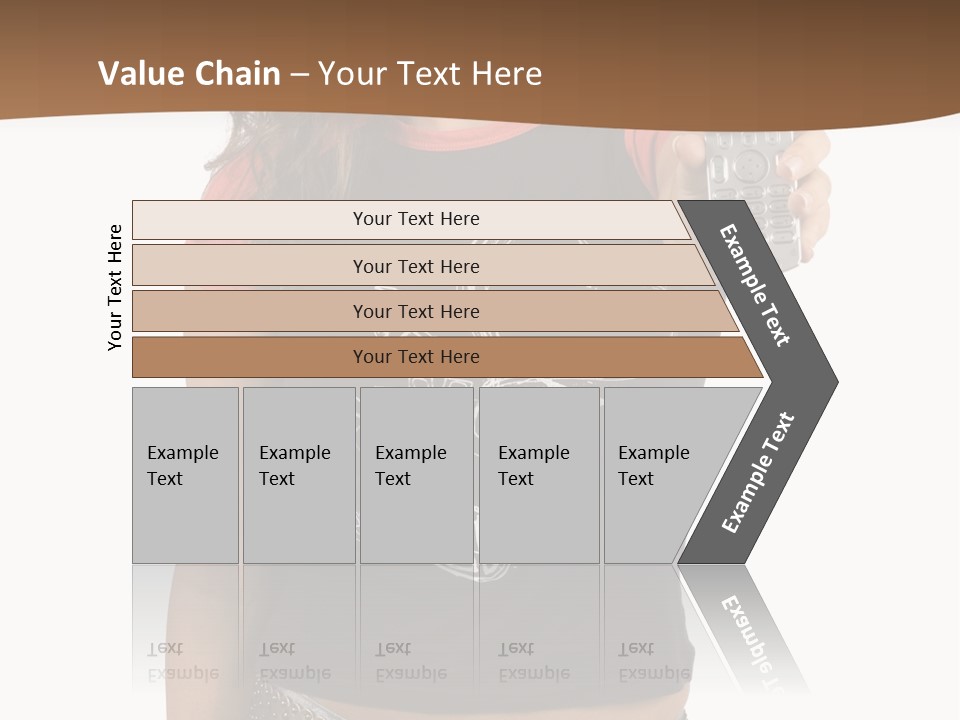 Value Chain – Your Text Here

Your Text Here

Your Text Here

Your Text Here

Your Text Here

Your Text Here

Example Text

Example Text

Example Text

Example Text

Example Text

Example Text

Example Text